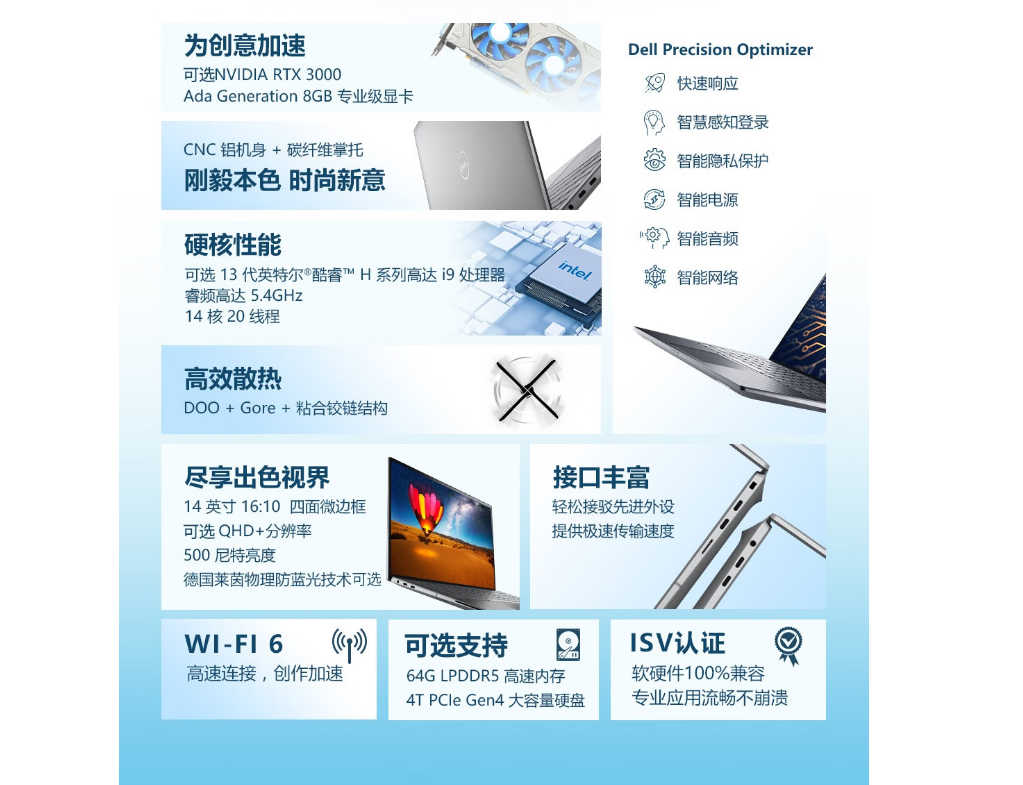 为创意加速
可选NVIDIA RTX 3000
Ada Generation 8GB 专业级显卡

CNC 铝机身 + 碳纤维掌托
刚毅本色 时尚新意

硬核性能
可选 13 代英特尔®酷睿™ H 系列高达 i9 处理器
睿频高达 5.4GHz
14 核 20 线程

intel

高效散热
DOO + Gore + 粘合铰链结构

Dell Precision Optimizer
快速响应
智慧感知登录
智能隐私保护
智能电源
智能音频
智能网络

尽享出色视界
14 英寸 16:10 四面微边框
可选 QHD+分辨率
500 尼特亮度
德国莱茵物理防蓝光技术可选

接口丰富
轻松接驳先进外设
提供极速传输速度

WI-FI 6
高速连接，创作加速

可选支持
64G LPDDR5 高速内存
4T PCIe Gen4 大容量硬盘

ISV认证
软硬件100%兼容
专业应用流畅不崩溃